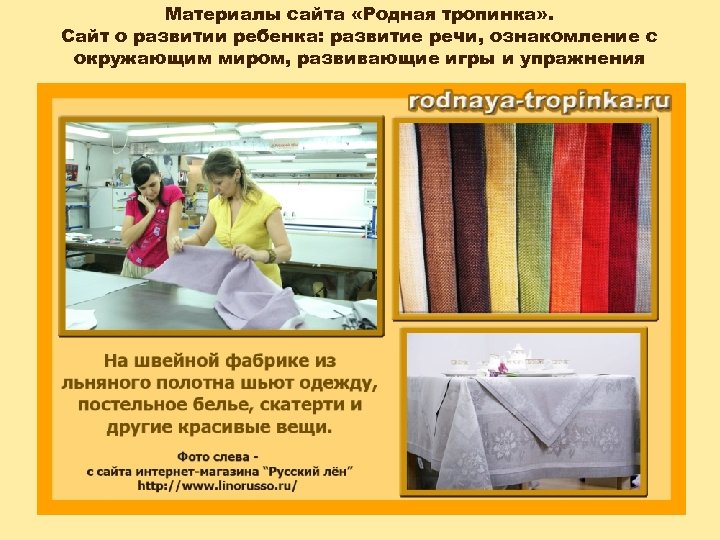 Материалы сайта «Родная тропинка».
Сайт о развитии ребенка: развитие речи, ознакомление с окружающим миром, развивающие игры и упражнения

rodnaya-tropinka.ru

На швейной фабрике из льняного полотна шьют одежду, постельное белье, скатерти и другие красивые вещи.

Фото слева -
с сайта интернет-магазина "Русский лён"
http://www.linorusso.ru/